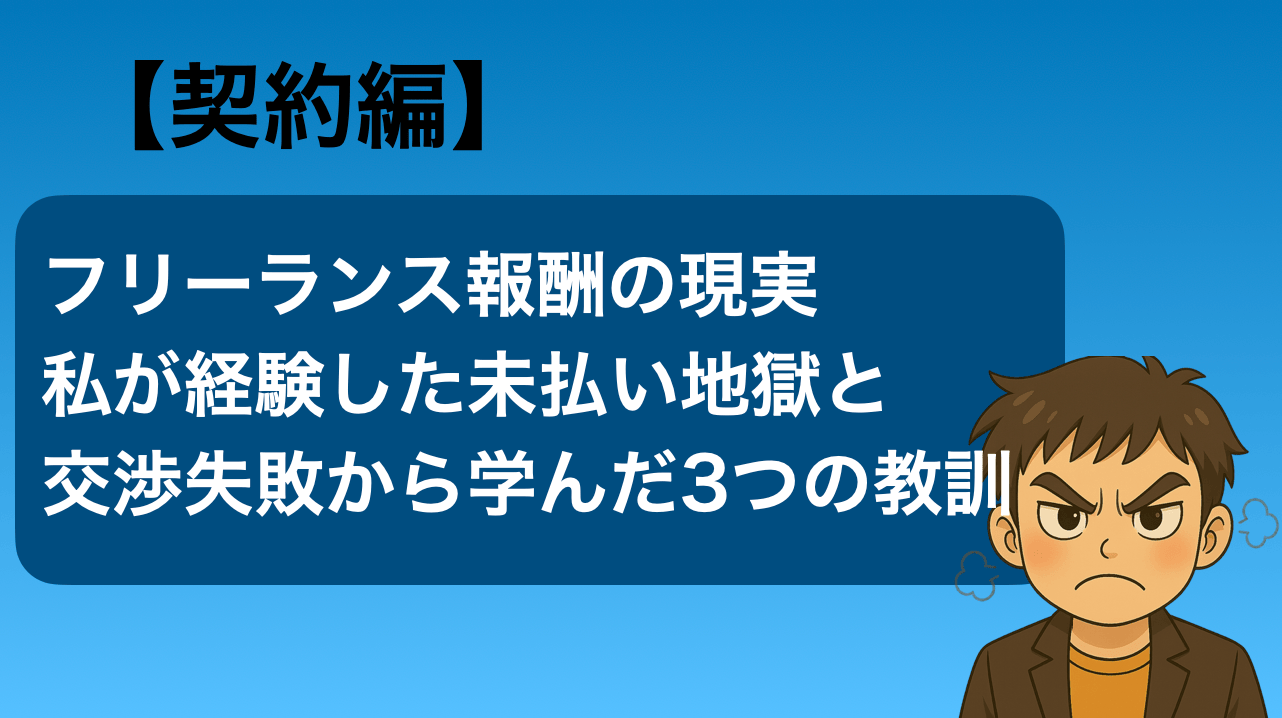 【契約編】

フリーランス報酬の現実
私が経験した未払い地獄と
交渉失敗から学んだ3つの教訓